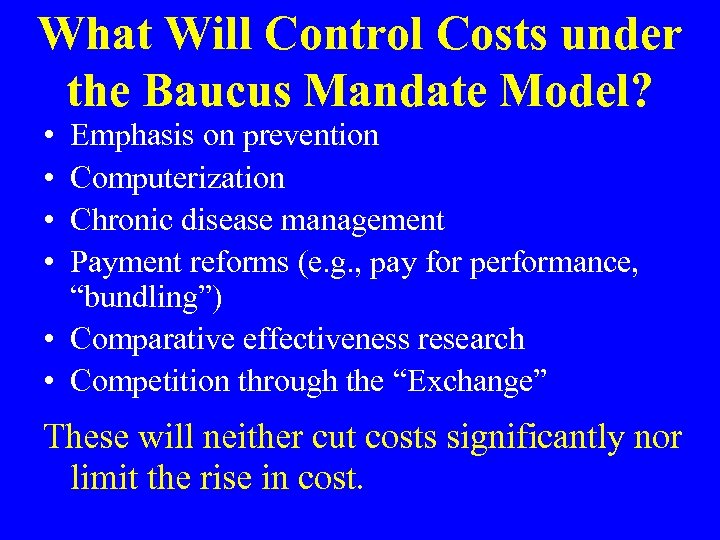 What Will Control Costs under the Baucus Mandate Model?

• Emphasis on prevention
• Computerization
• Chronic disease management
• Payment reforms (e.g., pay for performance, “bundling”)
• Comparative effectiveness research
• Competition through the “Exchange”

These will neither cut costs significantly nor limit the rise in cost.